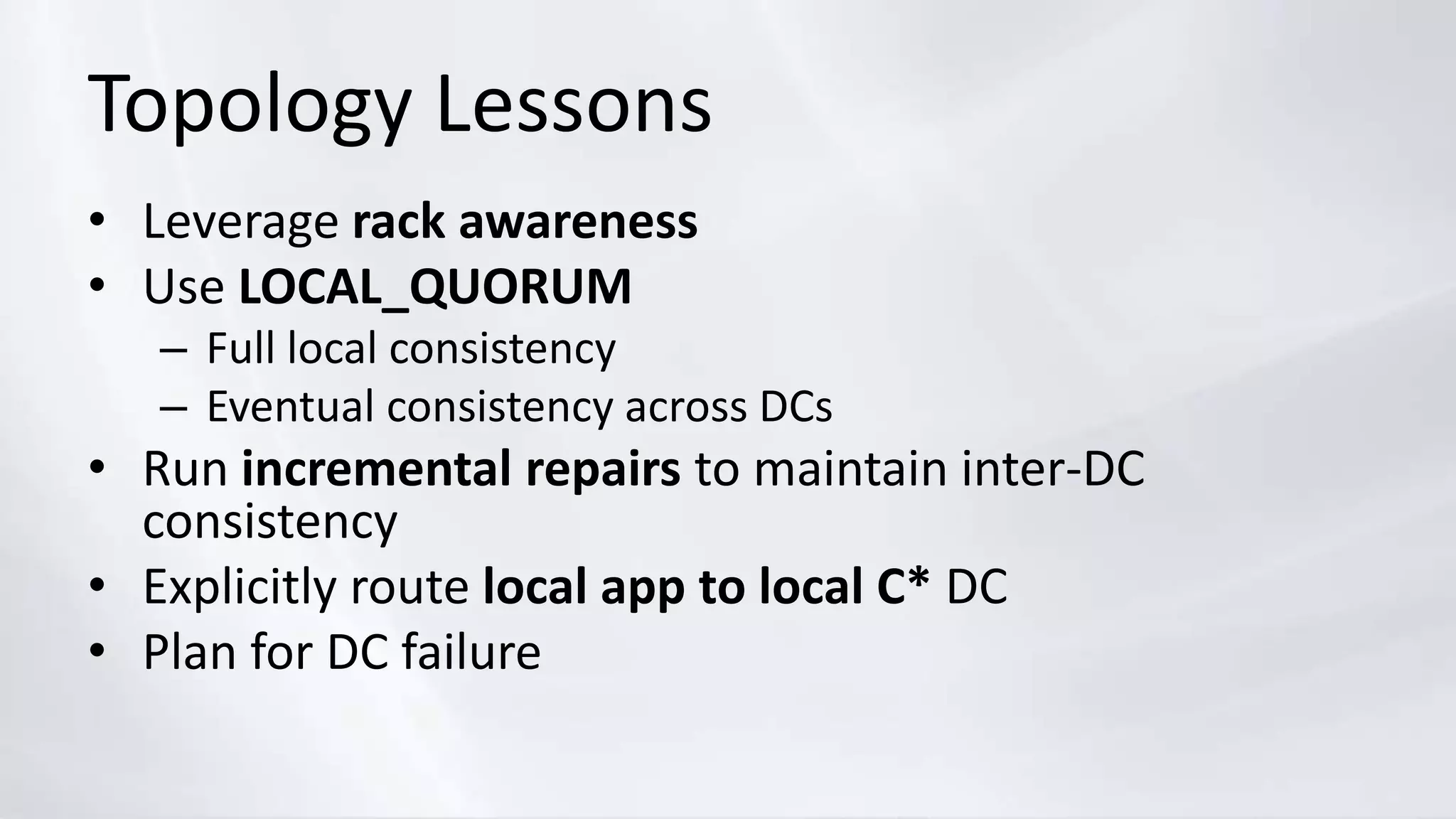 Topology Lessons

• Leverage rack awareness
• Use LOCAL_QUORUM
  – Full local consistency
  – Eventual consistency across DCs
• Run incremental repairs to maintain inter-DC consistency
• Explicitly route local app to local C* DC
• Plan for DC failure